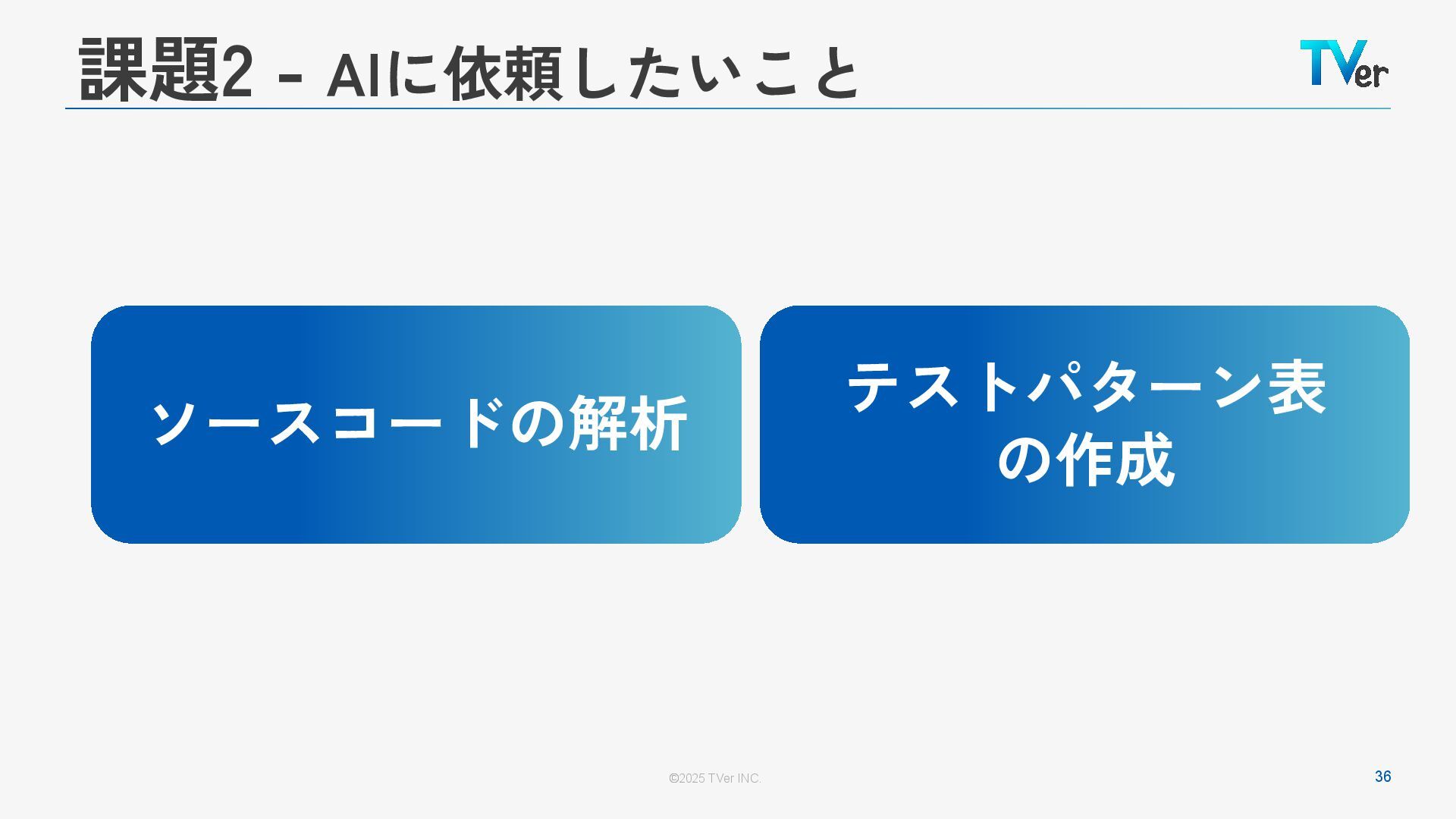 課題2 - AIに依頼したいこと

TVer

ソースコードの解析

テストパターン表の作成

©2025 TVer INC.

36